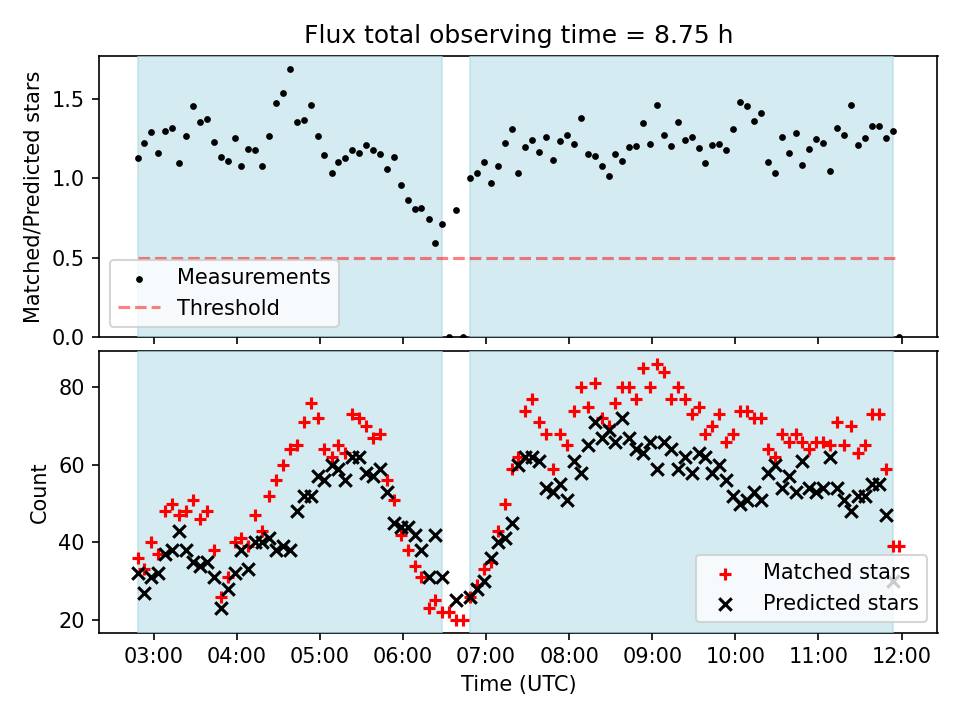 Flux total observing time = 8.75 h

Matched/Predicted stars

1.5
1.0
0.5
0.0

Measurements
Threshold

Count

80
60
40
20

Matched stars
Predicted stars

03:00 04:00 05:00 06:00 07:00 08:00 09:00 10:00 11:00 12:00
Time (UTC)